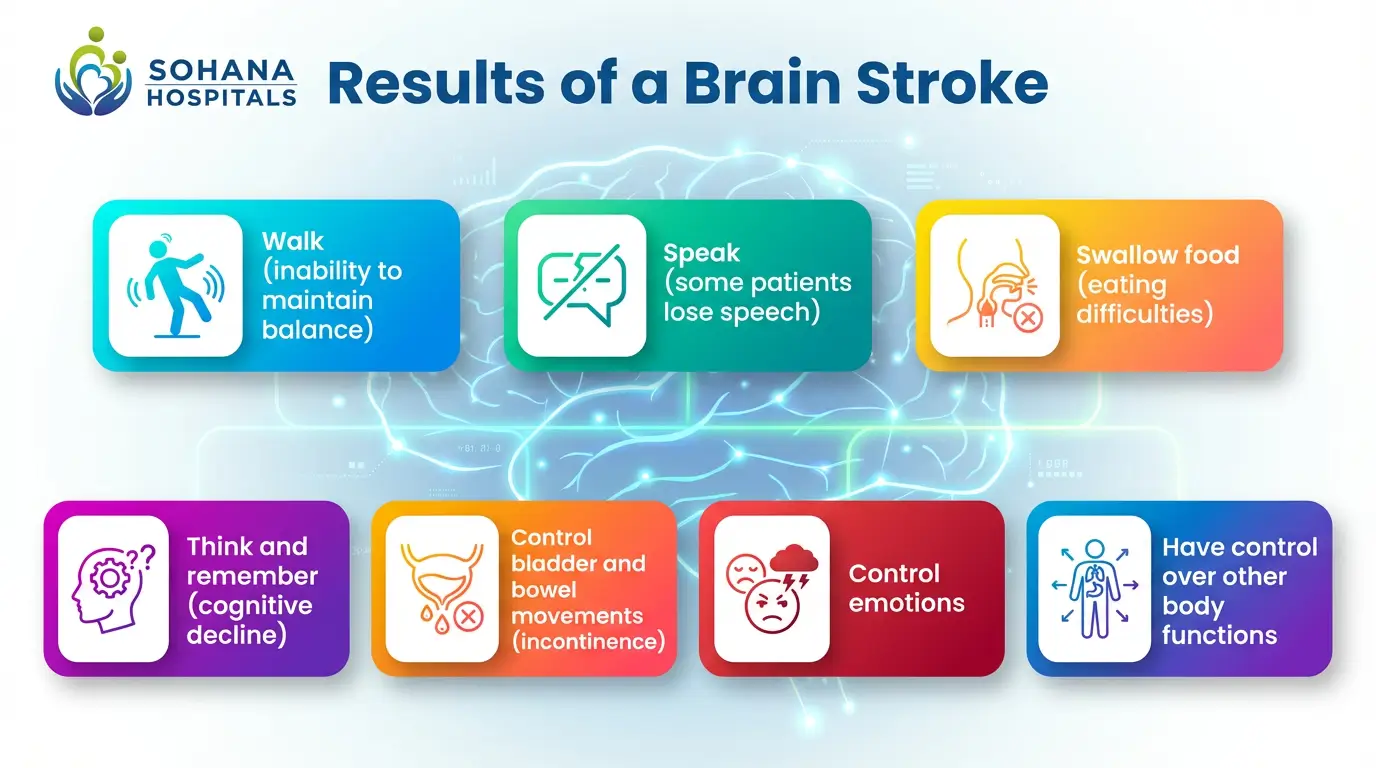 SOHANA HOSPITALS

Results of a Brain Stroke

Walk (inability to maintain balance)

Speak (some patients lose speech)

Swallow food (eating difficulties)

Think and remember (cognitive decline)

Control bladder and bowel movements (incontinence)

Control emotions

Have control over other body functions